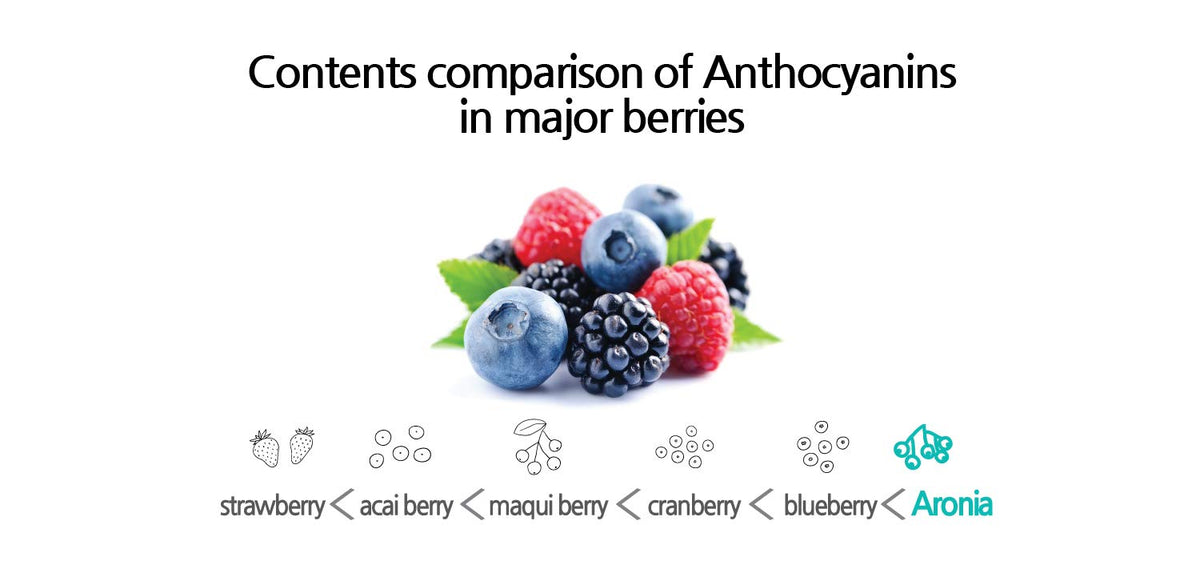 Contents comparison of Anthocyanins in major berries

strawberry < acai berry < maqui berry < cranberry < blueberry < Aronia